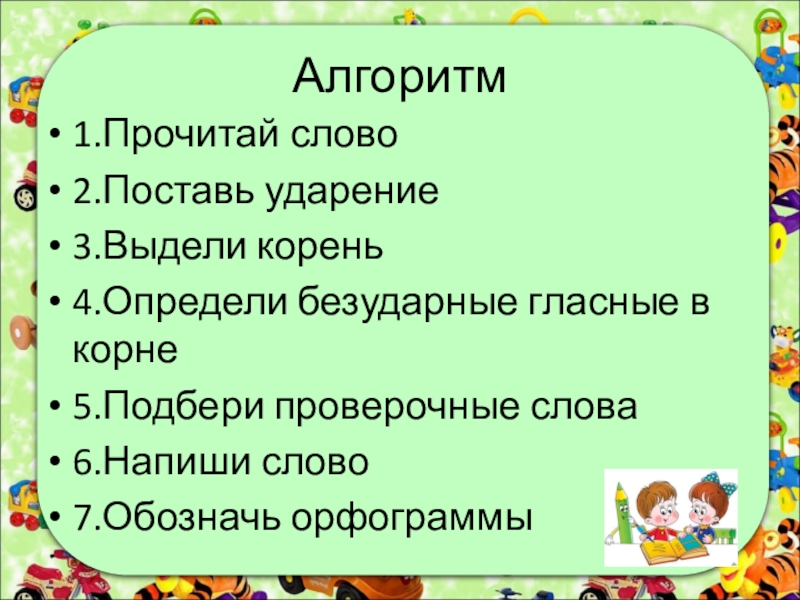 Алгоритм

• 1.Прочитай слово
• 2.Поставь ударение
• 3.Выдели корень
• 4.Определи безударные гласные в корне
• 5.Подбери проверочные слова
• 6.Напиши слово
• 7.Обозначь орфограммы